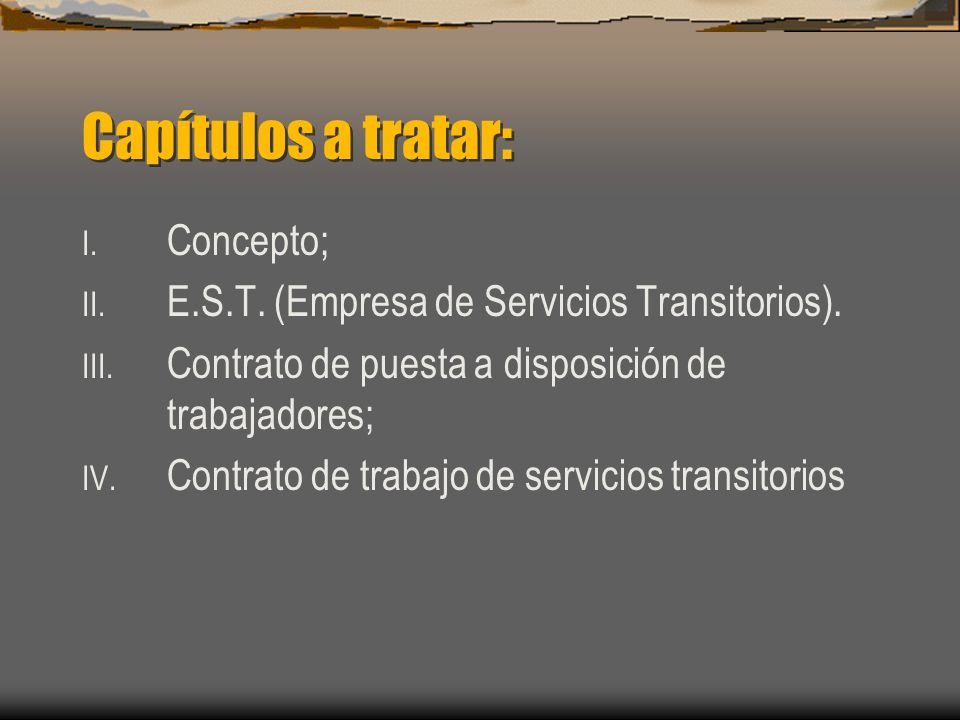 Capítulos a tratar:

I. Concepto;

II. E.S.T. (Empresa de Servicios Transitorios).

III. Contrato de puesta a disposición de trabajadores;

IV. Contrato de trabajo de servicios transitorios